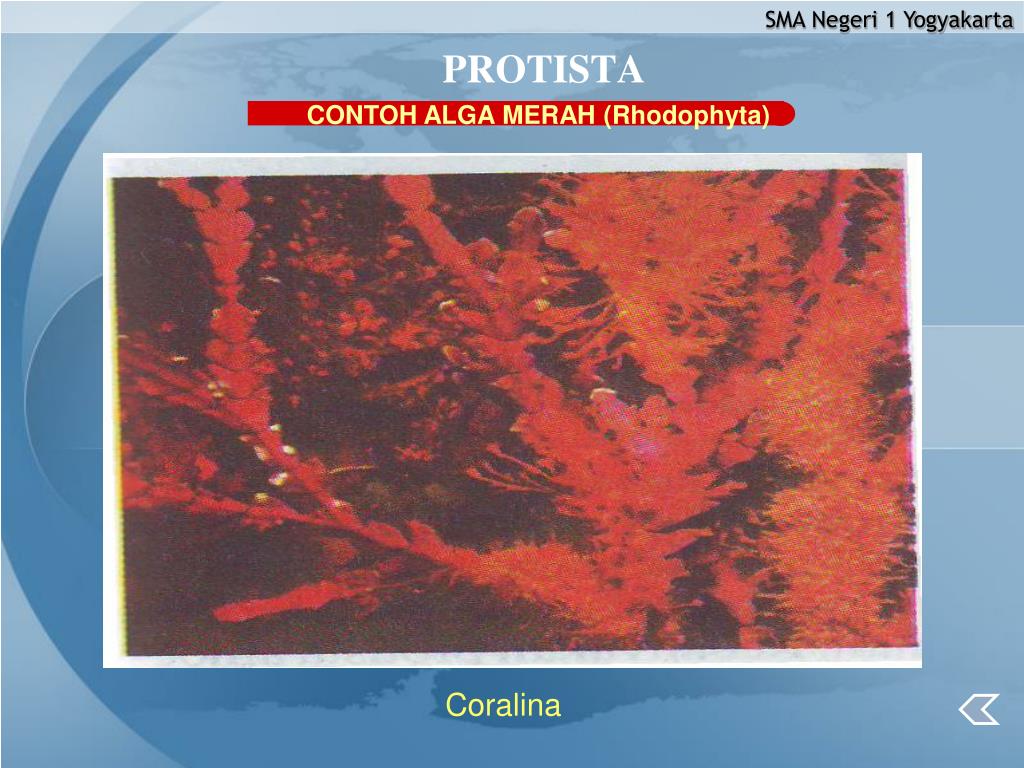 SMA Negeri 1 Yogyakarta

PROTISTA

CONTOH ALGA MERAH (Rhodophyta)

Coralina